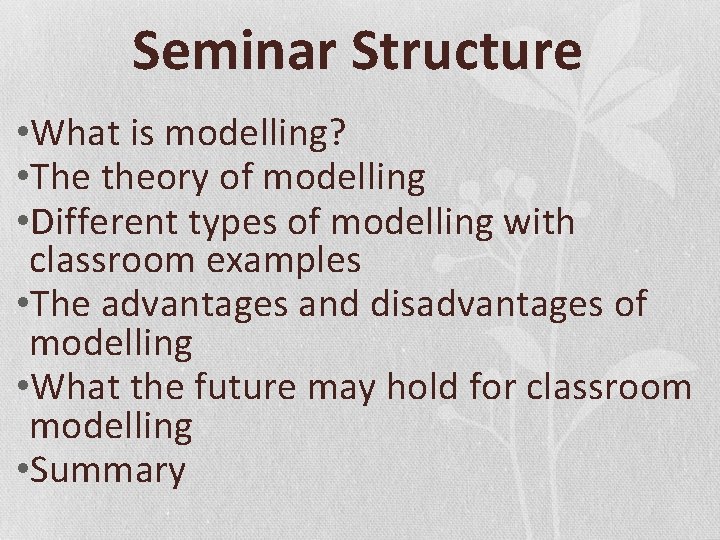 Seminar Structure

•What is modelling?
•The theory of modelling
•Different types of modelling with classroom examples
•The advantages and disadvantages of modelling
•What the future may hold for classroom modelling
•Summary